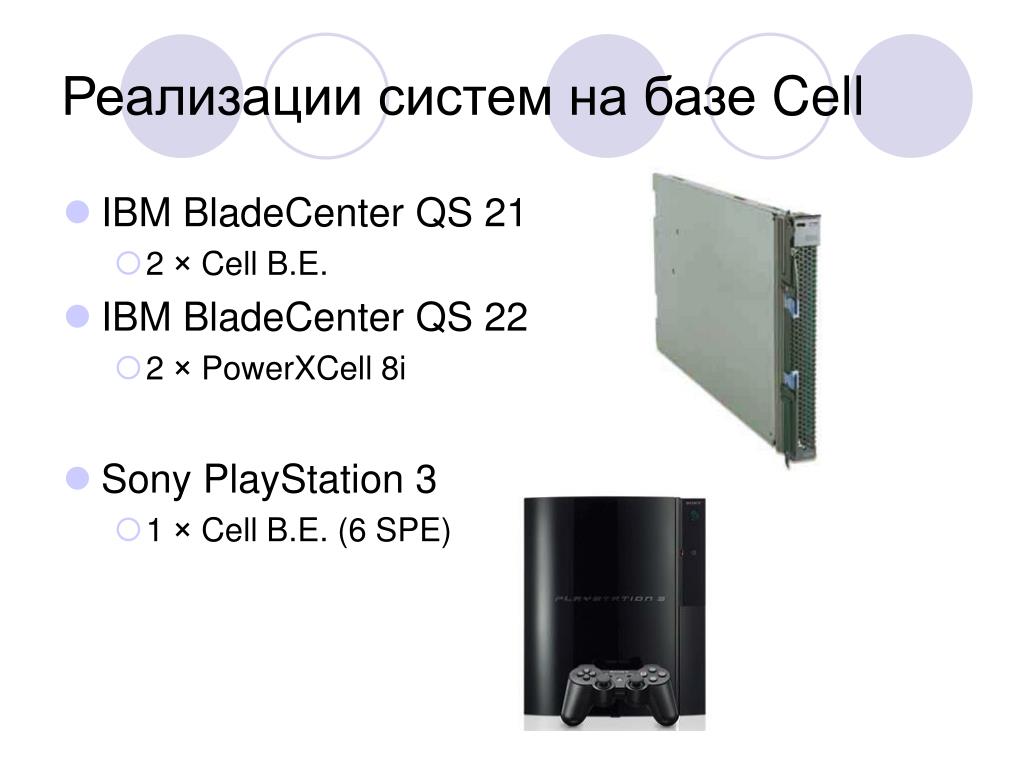 Реализации систем на базе Cell

IBM BladeCenter QS 21

2 × Cell B.E.

IBM BladeCenter QS 22

2 × PowerXCell 8i

Sony PlayStation 3

1 × Cell B.E. (6 SPE)

PLAYSTATION 3